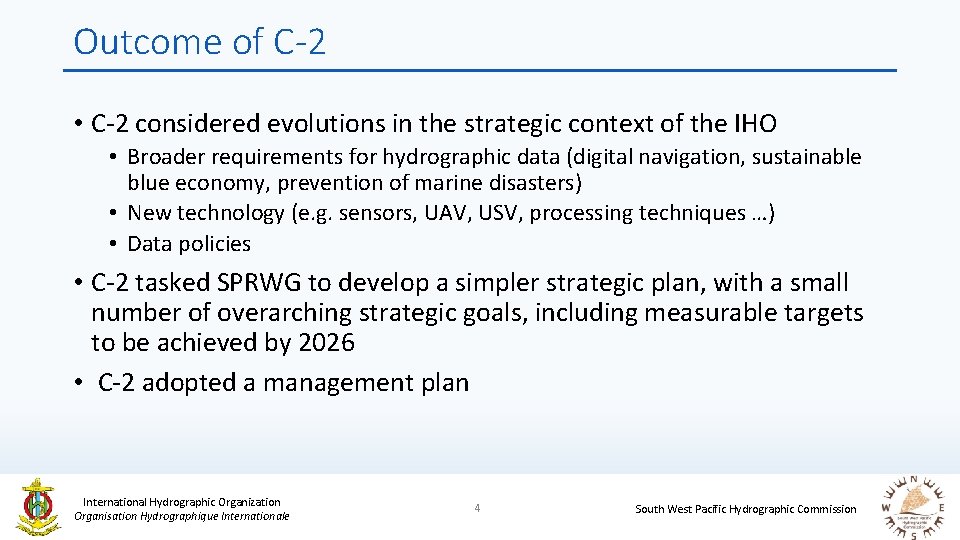 Outcome of C-2

• C-2 considered evolutions in the strategic context of the IHO
  • Broader requirements for hydrographic data (digital navigation, sustainable blue economy, prevention of marine disasters)
  • New technology (e.g. sensors, UAV, USV, processing techniques …)
  • Data policies
• C-2 tasked SPRWG to develop a simpler strategic plan, with a small number of overarching strategic goals, including measurable targets to be achieved by 2026
• C-2 adopted a management plan

International Hydrographic Organization
Organisation Hydrographique Internationale

4

South West Pacific Hydrographic Commission

N
W
E
S